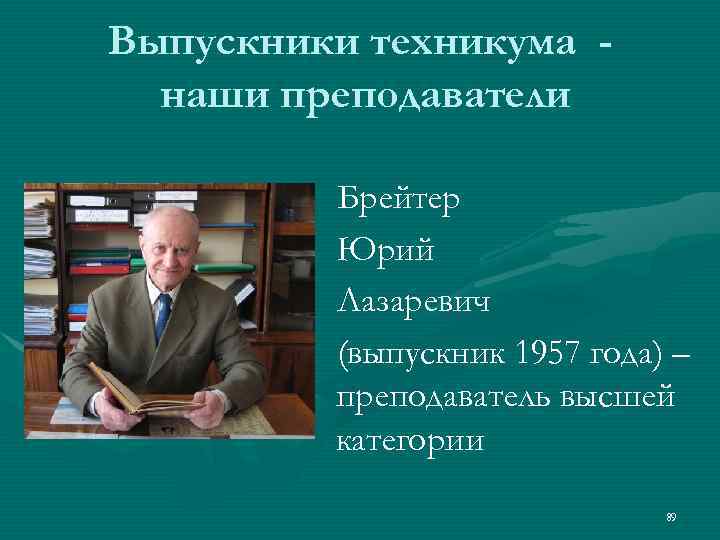 Выпускники техникума - наши преподаватели

Брейтер

Юрий

Лазаревич

(выпускник 1957 года) – преподаватель высшей категории

89